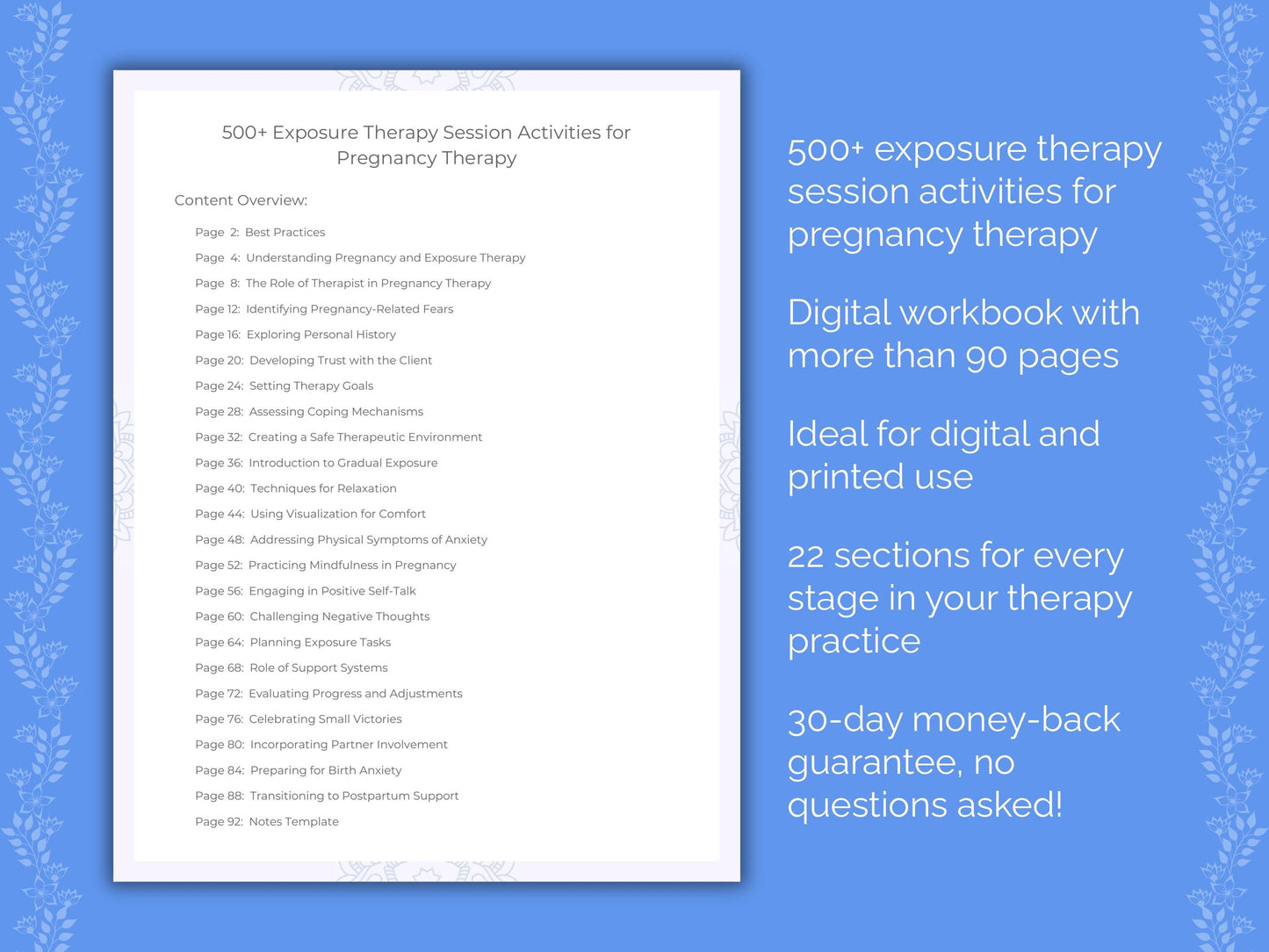 500+ Exposure Therapy Session Activities for Pregnancy Therapy

Content Overview:

Page 2: Best Practices
Page 4: Understanding Pregnancy and Exposure Therapy
Page 8: The Role of Therapist in Pregnancy Therapy
Page 12: Identifying Pregnancy-Related Fears
Page 16: Exploring Personal History
Page 20: Developing Trust with the Client
Page 24: Setting Therapy Goals
Page 28: Assessing Coping Mechanisms
Page 32: Creating a Safe Therapeutic Environment
Page 36: Introduction to Gradual Exposure
Page 40: Techniques for Relaxation
Page 44: Using Visualization for Comfort
Page 48: Addressing Physical Symptoms of Anxiety
Page 52: Practicing Mindfulness in Pregnancy
Page 56: Engaging in Positive Self-Talk
Page 60: Challenging Negative Thoughts
Page 64: Planning Exposure Tasks
Page 68: Role of Support Systems
Page 72: Evaluating Progress and Adjustments
Page 76: Celebrating Small Victories
Page 80: Incorporating Partner Involvement
Page 84: Preparing for Birth Anxiety
Page 88: Transitioning to Postpartum Support
Page 92: Notes Template

500+ exposure therapy session activities for pregnancy therapy

Digital workbook with more than 90 pages

Ideal for digital and printed use

22 sections for every stage in your therapy practice

30-day money-back guarantee, no questions asked!